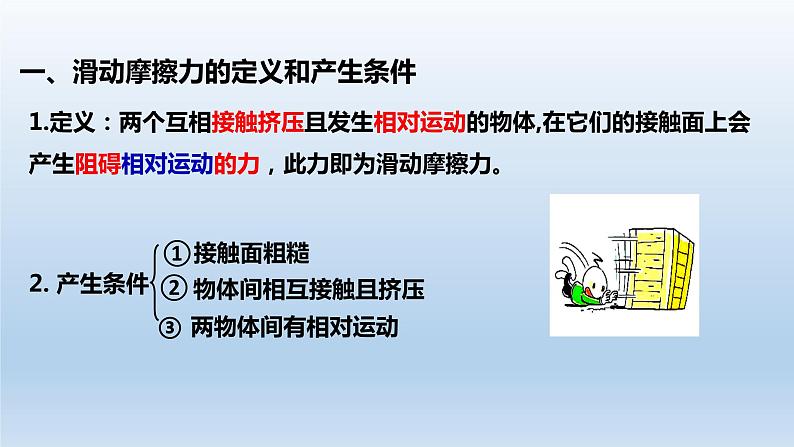 一、滑动摩擦力的定义和产生条件

1.定义：两个互相接触挤压且发生相对运动的物体,在它们的接触面上会产生阻碍相对运动的力，此力即为滑动摩擦力。

2. 产生条件
① 接触面粗糙
② 物体间相互接触且挤压
③ 两物体间有相对运动